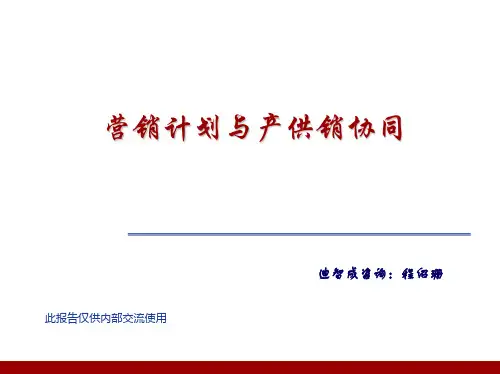 营销计划与产供销协同

迪智成咨询：程绍珊

此报告仅供内部交流使用